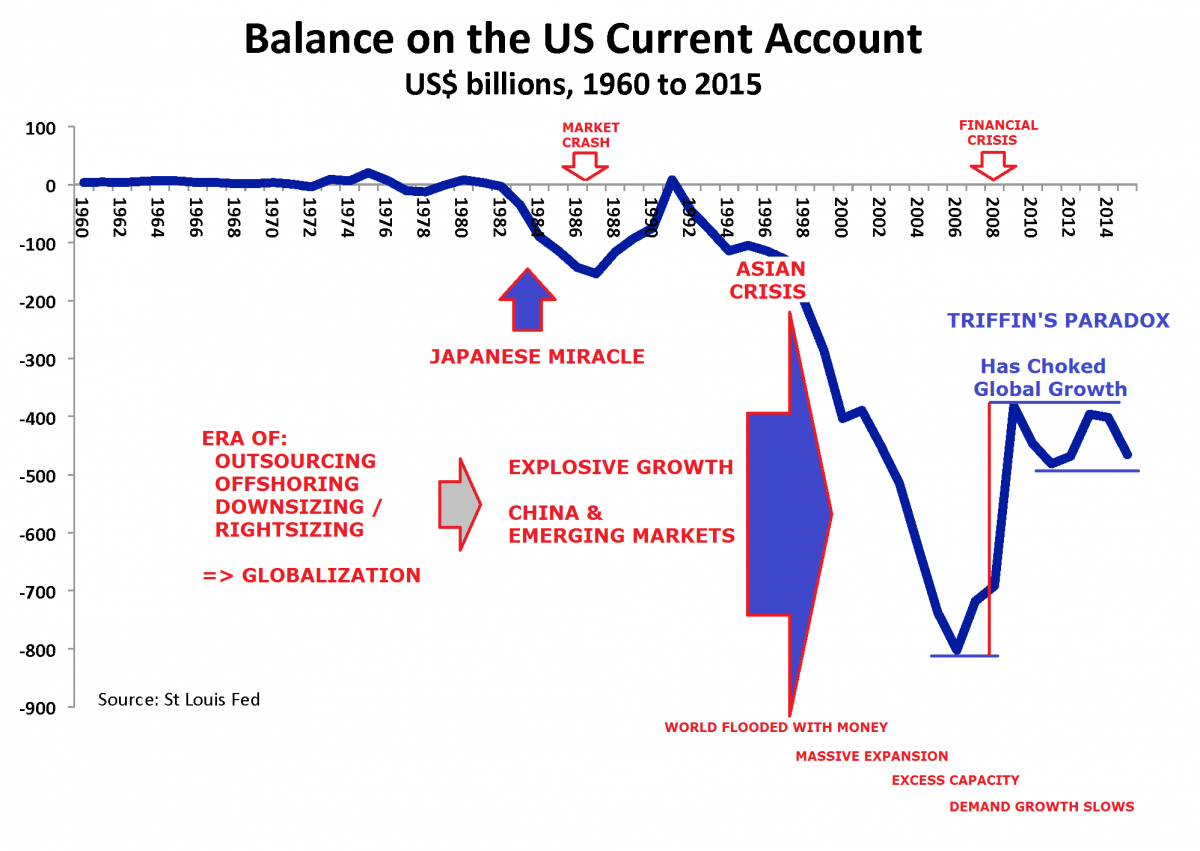 Balance on the US Current Account
US$ billions, 1960 to 2015

100
0
-100
-200
-300
-400
-500
-600
-700
-800
-900

1960
1962
1964
1966
1968
1970
1972
1974
1976
1978
1980
1982
1984
1986
1988
1990
1992
1994
1996
1998
2000
2002
2004
2006
2008
2010
2012
2014

MARKET CRASH

FINANCIAL CRISIS

ASIAN CRISIS

JAPANESE MIRACLE

TRIFFIN'S PARADOX

Has Choked Global Growth

ERA OF:
OUTSOURCING
OFFSHORING
DOWNSIZING / RIGHTSIZING

=> GLOBALIZATION

EXPLOSIVE GROWTH

CHINA & EMERGING MARKETS

Source: St Louis Fed

WORLD FLOODED WITH MONEY
MASSIVE EXPANSION
EXCESS CAPACITY
DEMAND GROWTH SLOWS